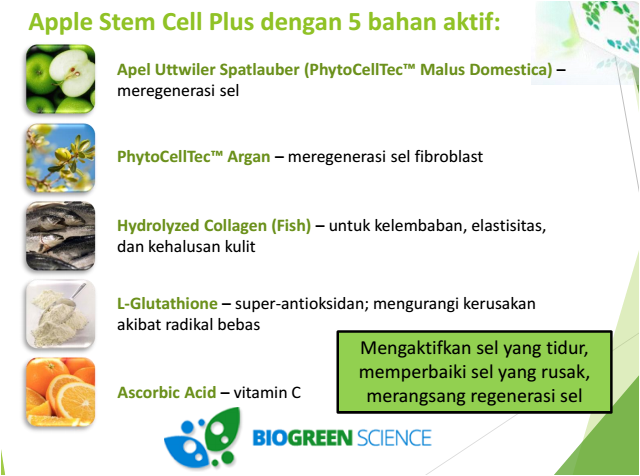 Apple Stem Cell Plus dengan 5 bahan aktif:

Apel Uttwiler Spatlauber (PhytoCellTec™ Malus Domestica) – meregenerasi sel

PhytoCellTec™ Argan – meregenerasi sel fibroblast

Hydrolyzed Collagen (Fish) – untuk kelembaban, elastisitas, dan kehalusan kulit

L-Glutathione – super-antioksidan; mengurangi kerusakan akibat radikal bebas

Ascorbic Acid – vitamin C

Mengaktifkan sel yang tidur, memperbaiki sel yang rusak, merangsang regenerasi sel

BIOGREEN SCIENCE